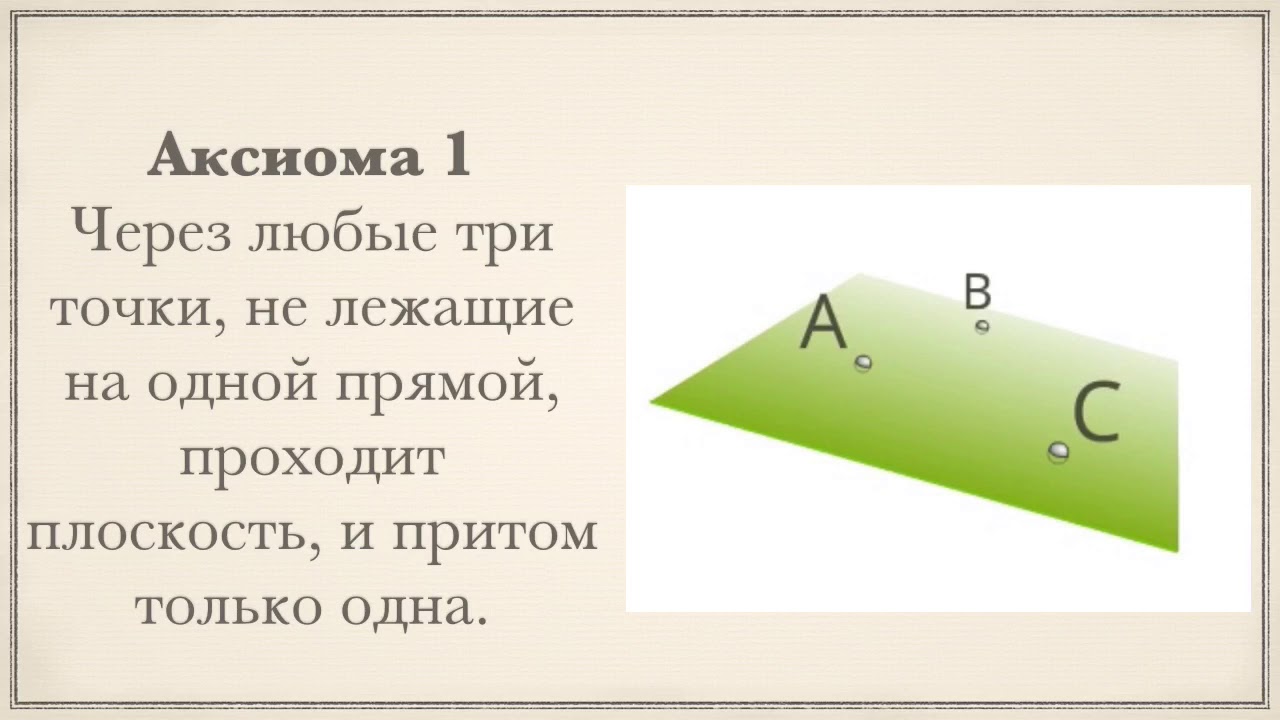 Аксиома 1

Через любые три точки, не лежащие на одной прямой, проходит плоскость, и притом только одна.

A

B

C